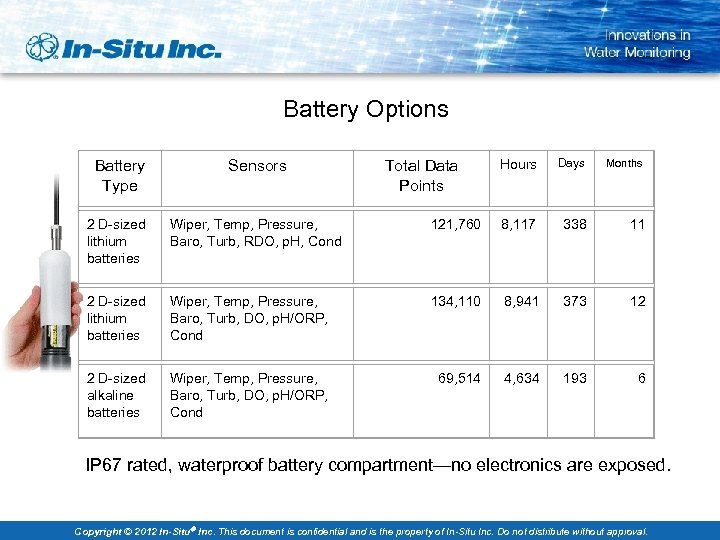 In-Situ Inc.

Innovations in Water Monitoring

Battery Options

| Battery Type | Sensors | Total Data Points | Hours | Days | Months |
|---|---|---|---|---|---|
| 2 D-sized lithium batteries | Wiper, Temp, Pressure, Baro, Turb, RDO, pH, Cond | 121,760 | 8,117 | 338 | 11 |
| 2 D-sized lithium batteries | Wiper, Temp, Pressure, Baro, Turb, DO, pH/ORP, Cond | 134,110 | 8,941 | 373 | 12 |
| 2 D-sized alkaline batteries | Wiper, Temp, Pressure, Baro, Turb, DO, pH/ORP, Cond | 69,514 | 4,634 | 193 | 6 |

IP67 rated, waterproof battery compartment—no electronics are exposed.

Copyright © 2012 In-Situ® Inc. This document is confidential and is the property of In-Situ Inc. Do not distribute without approval.